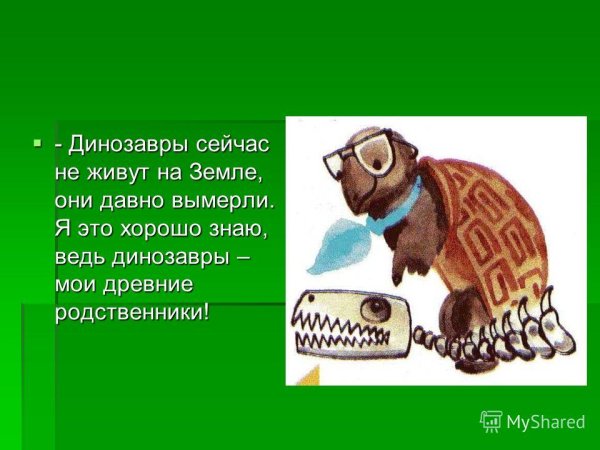 - Динозавры сейчас не живут на Земле, они давно вымерли. Я это хорошо знаю, ведь динозавры – мои древние родственники!

MyShared